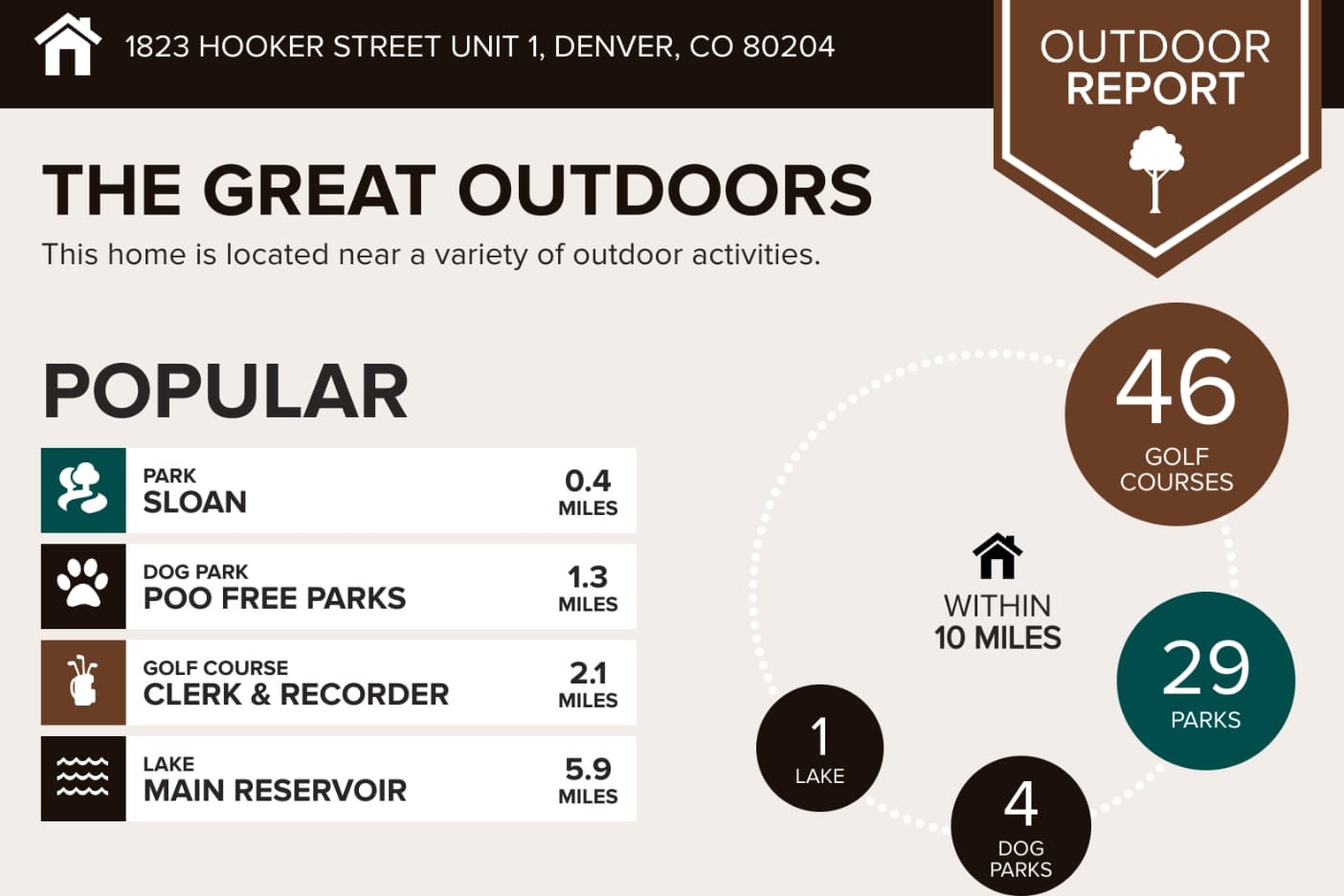 1823 HOOKER STREET UNIT 1, DENVER, CO 80204

OUTDOOR REPORT

THE GREAT OUTDOORS

This home is located near a variety of outdoor activities.

POPULAR

PARK
SLOAN
0.4 MILES

DOG PARK
POO FREE PARKS
1.3 MILES

GOLF COURSE
CLERK & RECORDER
2.1 MILES

LAKE
MAIN RESERVOIR
5.9 MILES

46 GOLF COURSES

WITHIN 10 MILES

29 PARKS

1 LAKE

4 DOG PARKS